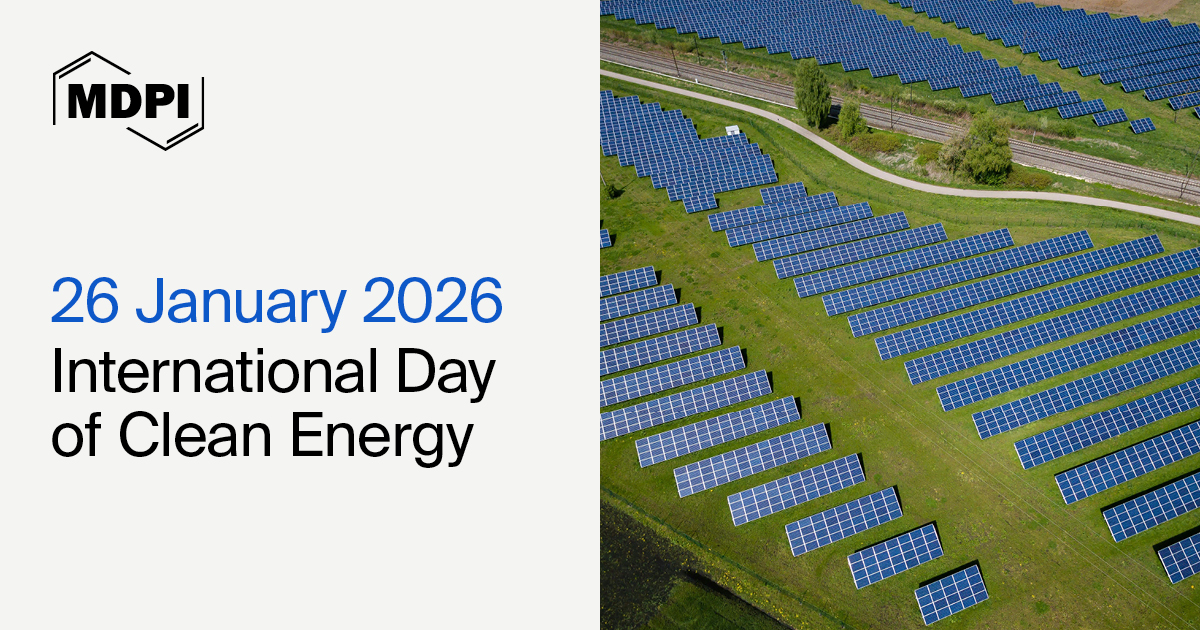 MDPI

26 January 2026
International Day of Clean Energy